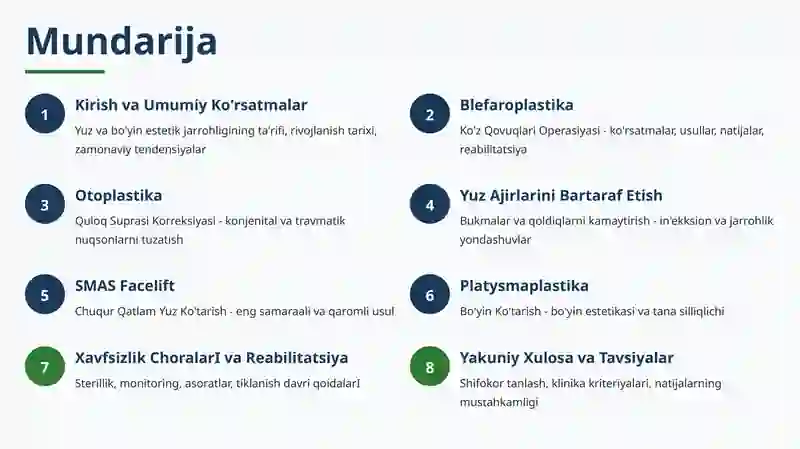 Mundarija

1
Kirish va Umumiy Ko'rsatmalar
Yuz va bo'yin estetik jarrohligining ta'rifi, rivojlanish tarixi, zamonaviy tendensiyalar

2
Blefaroplastika
Ko'z Qovuqlari Operasiyasi - ko'rsatmalar, usullar, natijalar, reabilitatsiya

3
Otoplastika
Quloq Suprasi Korreksiyasi - konjenital va travmatik nuqsonlarni tuzatish

4
Yuz Ajirlarini Bartaraf Etish
Bukmalar va qoldiqlarni kamaytirish - in'ekksion va jarrohlik yondashuvlar

5
SMAS Facelift
Chuqur Qatlam Yuz Ko'tarish - eng samaraali va qaromli usul

6
Platysmaplastika
Bo'yin Ko'tarish - bo'yin estetikasi va tana silliqlichi

7
Xavfsizlik ChoralarI va Reabilitatsiya
Sterillik, monitoring, asoratlar, tiklanish davri qoidalarI

8
Yakuniy Xulosa va Tavsiyalar
Shifokor tanlash, klinika kriteriyalari, natijalarning mustahkamligi